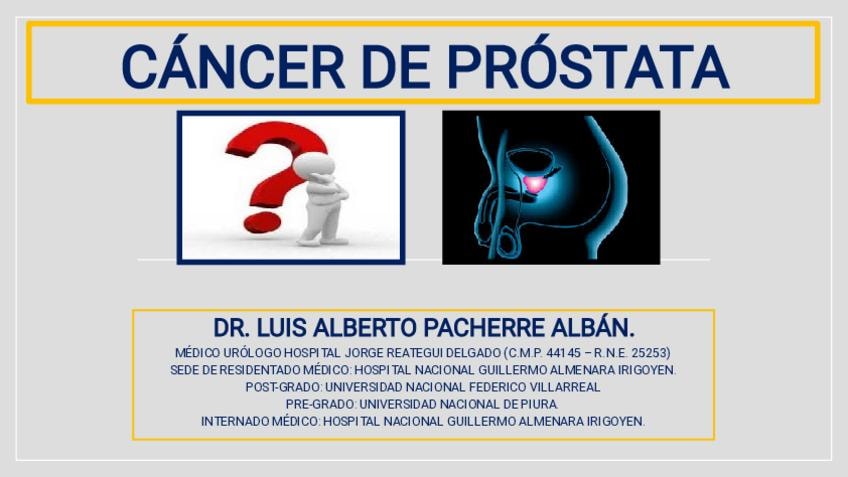 CÁNCER DE PRÓSTATA

DR. LUIS ALBERTO PACHERRE ALBÁN.

MÉDICO URÓLOGO HOSPITAL JORGE REATEGUI DELGADO (C.M.P. 44145 – R.N.E. 25253)
SEDE DE RESIDENTADO MÉDICO: HOSPITAL NACIONAL GUILLERMO ALMENARA IRIGOYEN.
POST-GRADO: UNIVERSIDAD NACIONAL FEDERICO VILLARREAL
PRE-GRADO: UNIVERSIDAD NACIONAL DE PIURA.
INTERNADO MÉDICO: HOSPITAL NACIONAL GUILLERMO ALMENARA IRIGOYEN.